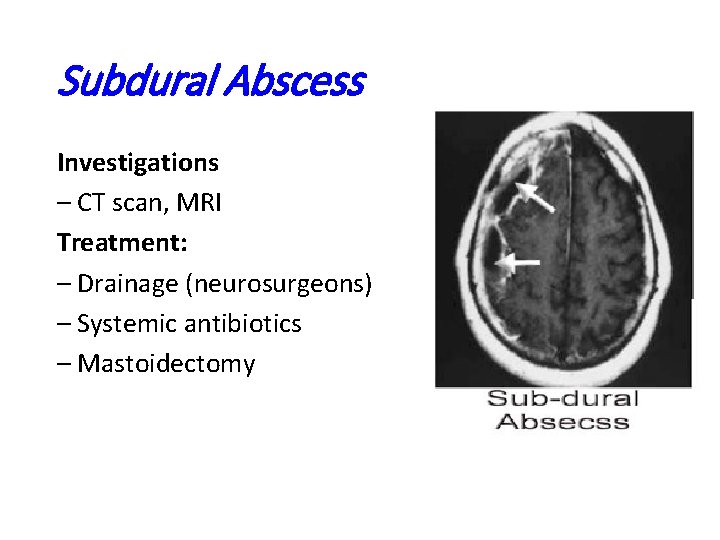 Subdural Abscess

Investigations
– CT scan, MRI
Treatment:
– Drainage (neurosurgeons)
– Systemic antibiotics
– Mastoidectomy

Sub-dural Absecss